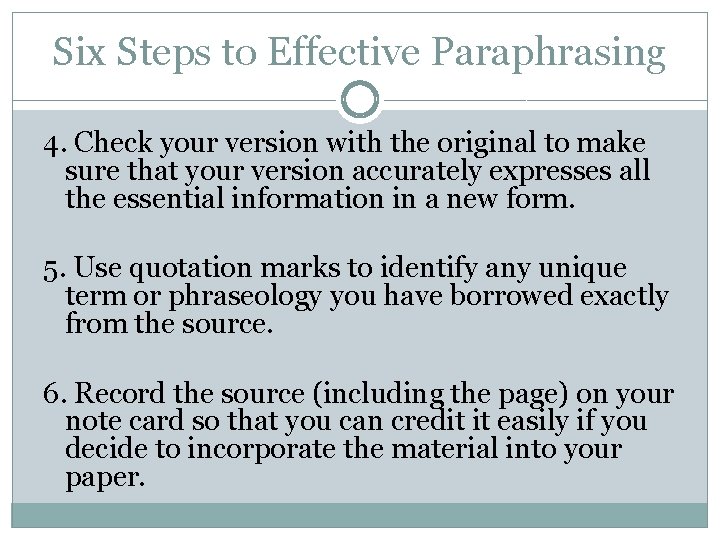 Six Steps to Effective Paraphrasing

4. Check your version with the original to make sure that your version accurately expresses all the essential information in a new form.

5. Use quotation marks to identify any unique term or phraseology you have borrowed exactly from the source.

6. Record the source (including the page) on your note card so that you can credit it easily if you decide to incorporate the material into your paper.